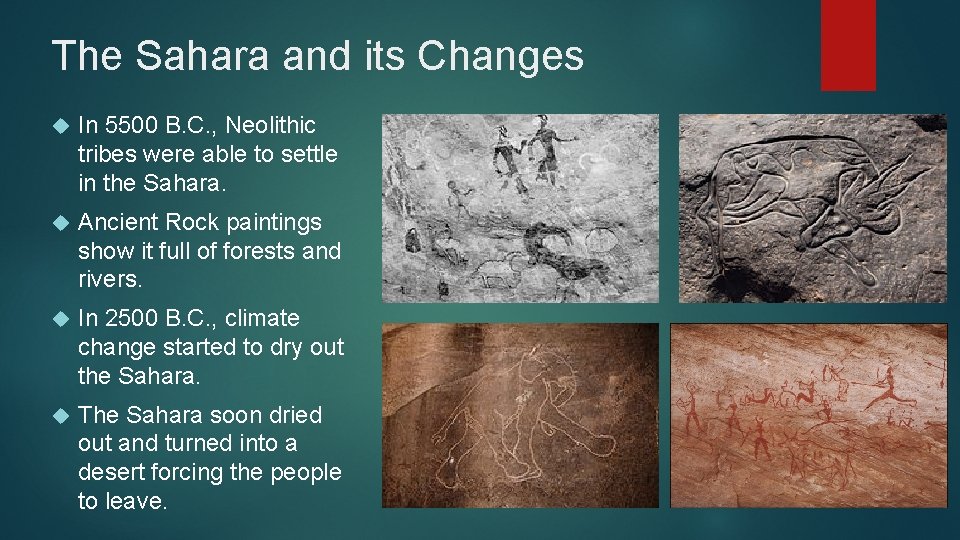 The Sahara and its Changes

In 5500 B.C., Neolithic tribes were able to settle in the Sahara.

Ancient Rock paintings show it full of forests and rivers.

In 2500 B.C., climate change started to dry out the Sahara.

The Sahara soon dried out and turned into a desert forcing the people to leave.